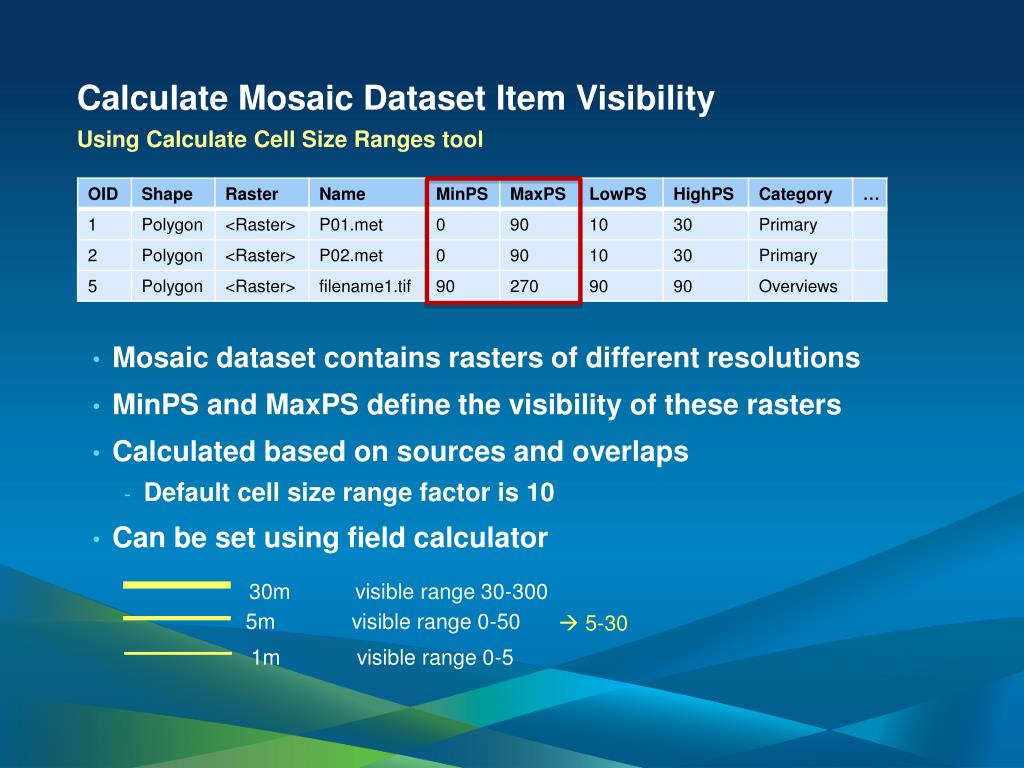 Calculate Mosaic Dataset Item Visibility

Using Calculate Cell Size Ranges tool

| OID | Shape | Raster | Name | MinPS | MaxPS | LowPS | HighPS | Category | … |
|---|---|---|---|---|---|---|---|---|---|
| 1 | Polygon | <Raster> | P01.met | 0 | 90 | 10 | 30 | Primary | |
| 2 | Polygon | <Raster> | P02.met | 0 | 90 | 10 | 30 | Primary | |
| 5 | Polygon | <Raster> | filename1.tif | 90 | 270 | 90 | 90 | Overviews | |

• Mosaic dataset contains rasters of different resolutions
• MinPS and MaxPS define the visibility of these rasters
• Calculated based on sources and overlaps
- Default cell size range factor is 10
• Can be set using field calculator

30m visible range 30-300
5m visible range 0-50 → 5-30
1m visible range 0-5